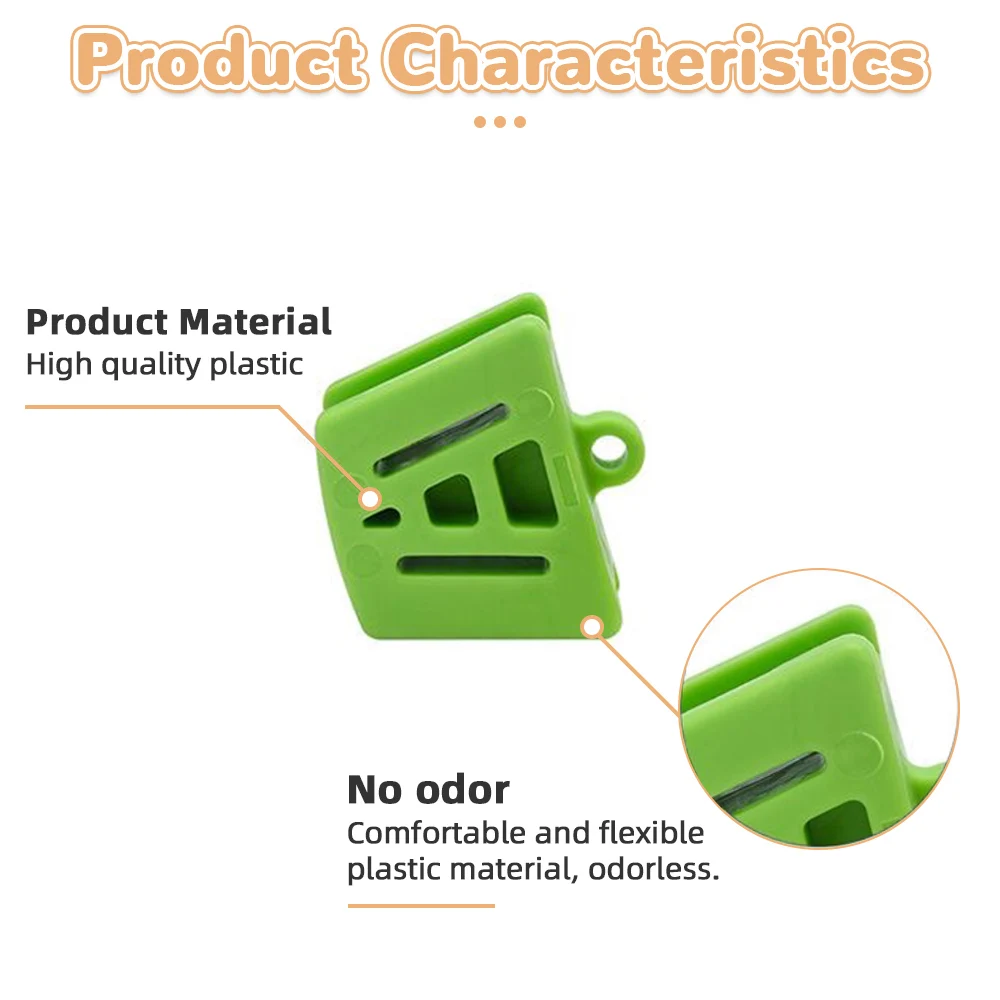 Product Characteristics

Product Material
High quality plastic

No odor
Comfortable and flexible plastic material, odorless.